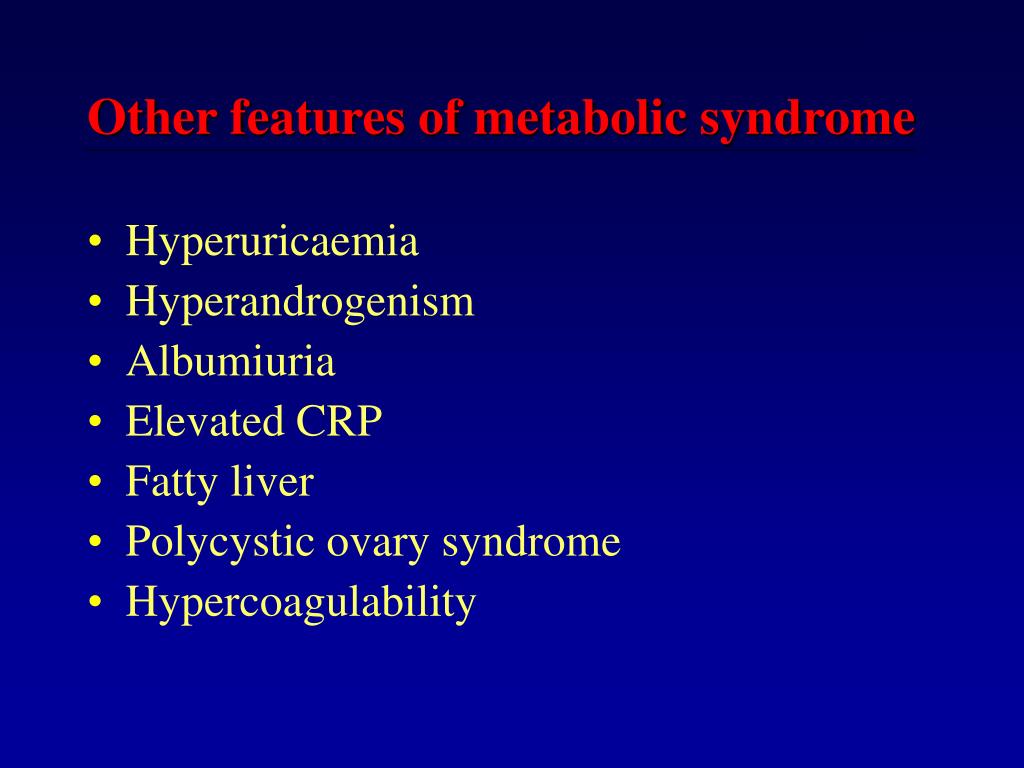 Other features of metabolic syndrome

• Hyperuricaemia
• Hyperandrogenism
• Albumiuria
• Elevated CRP
• Fatty liver
• Polycystic ovary syndrome
• Hypercoagulability